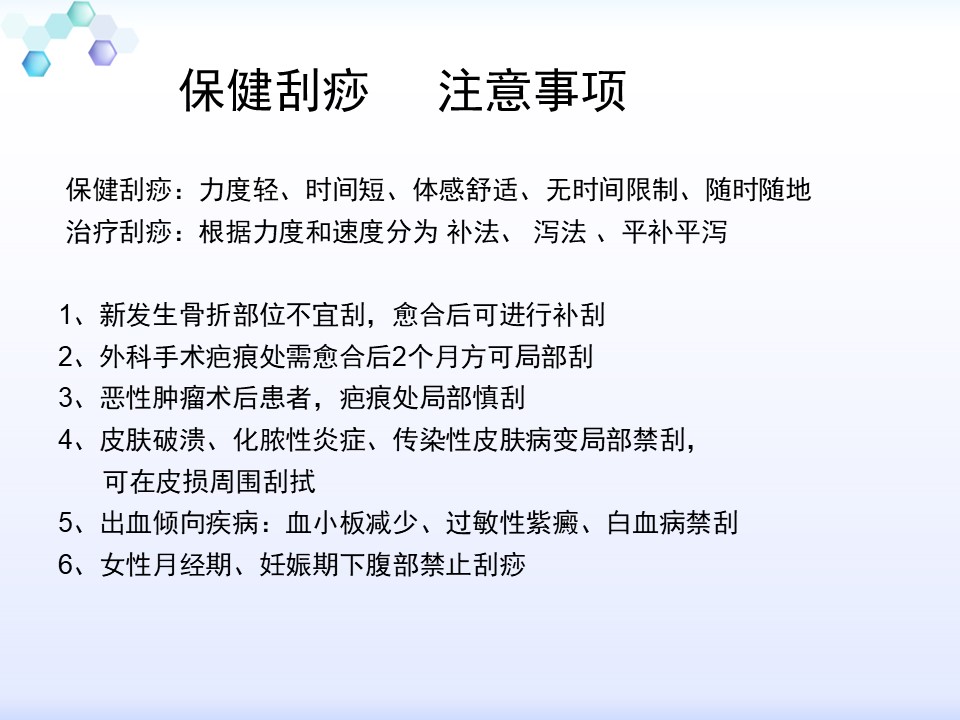 保健刮痧　注意事项

保健刮痧：力度轻、时间短、体感舒适、无时间限制、随时随地
治疗刮痧：根据力度和速度分为 补法、 泻法 、平补平泻

1、新发生骨折部位不宜刮，愈合后可进行补刮
2、外科手术疤痕处需愈合后2个月方可局部刮
3、恶性肿瘤术后患者，疤痕处局部慎刮
4、皮肤破溃、化脓性炎症、传染性皮肤病变局部禁刮，可在皮损周围刮拭
5、出血倾向疾病：血小板减少、过敏性紫癜、白血病禁刮
6、女性月经期、妊娠期下腹部禁止刮痧